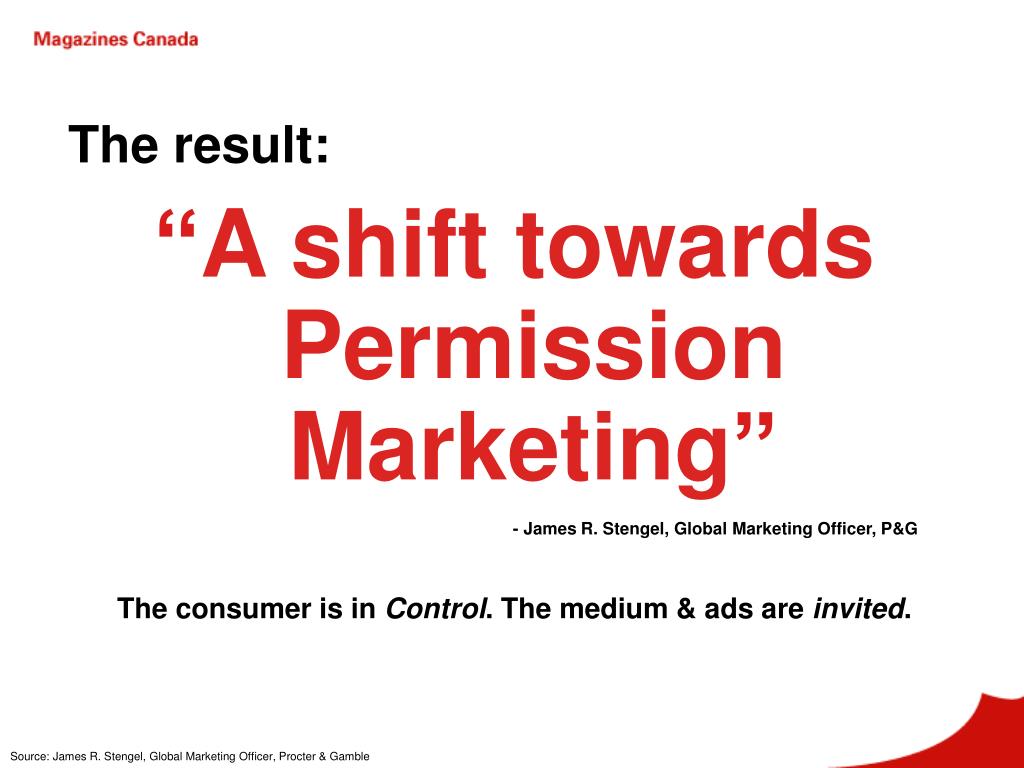 Magazines Canada

The result:

“A shift towards Permission Marketing”

- James R. Stengel, Global Marketing Officer, P&G

The consumer is in Control. The medium & ads are invited.

Source: James R. Stengel, Global Marketing Officer, Procter & Gamble